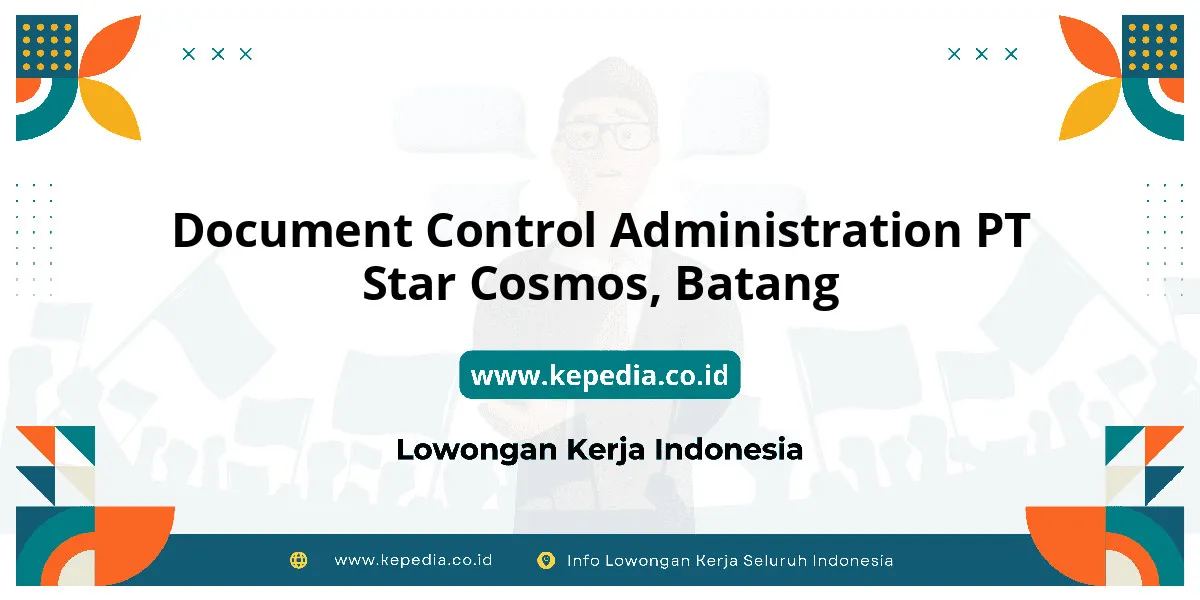 Document Control Administration PT Star Cosmos, Batang

www.kepedia.co.id

Lowongan Kerja Indonesia

www.kepedia.co.id Info Lowongan Kerja Seluruh Indonesia